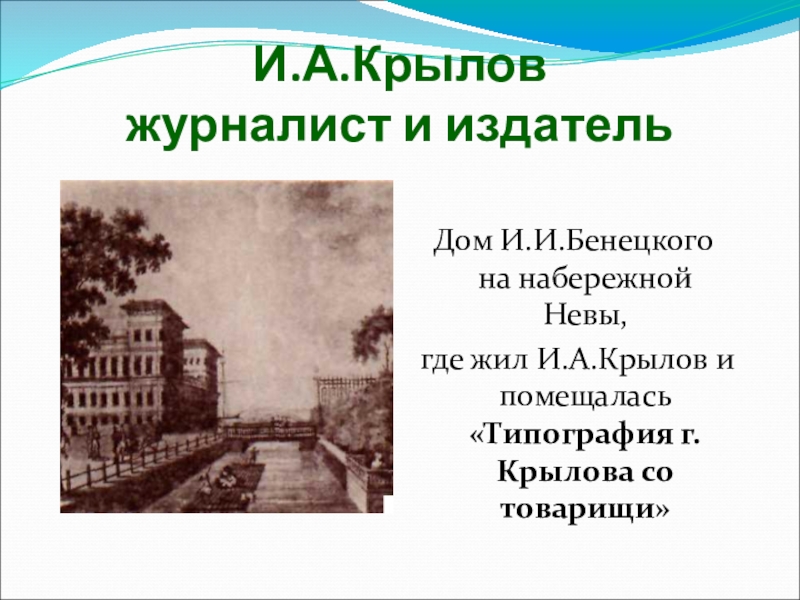 И.А.Крылов
журналист и издатель

Дом И.И.Бенецкого на набережной Невы, где жил И.А.Крылов и помещалась «Типография г. Крылова со товарищи»